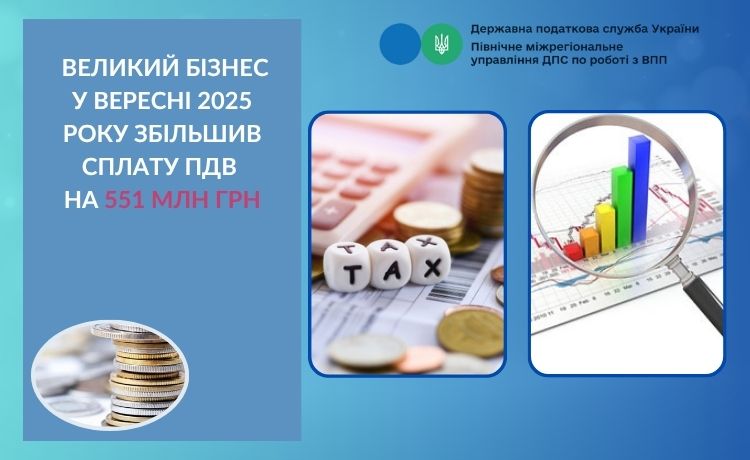 ВЕЛИКИЙ БІЗНЕС У ВЕРЕСНІ 2025 РОКУ ЗБІЛЬШИВ СПЛАТУ ПДВ НА 551 МЛН ГРН

Державна податкова служба України
Північне міжрегіональне управління ДПС по роботі з ВПП

TAX